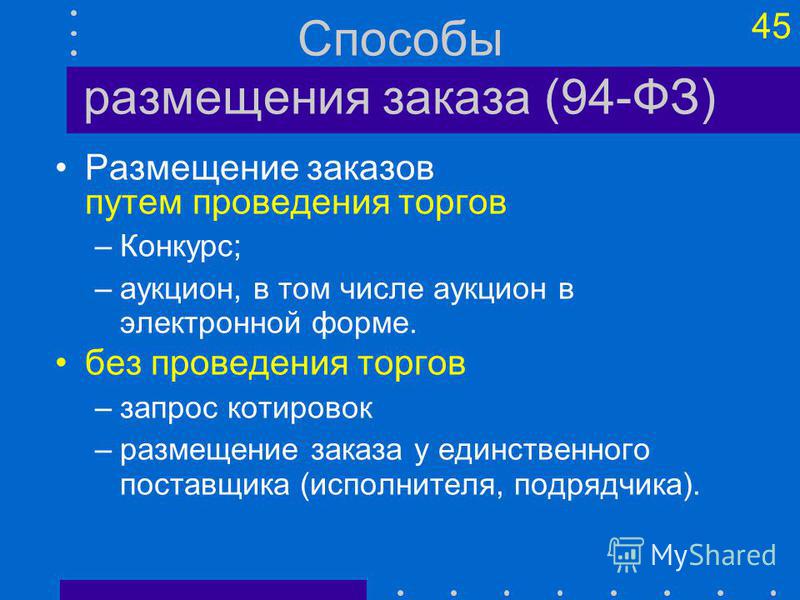 45

Способы размещения заказа (94-ФЗ)

• Размещение заказов путем проведения торгов
– Конкурс;
– аукцион, в том числе аукцион в электронной форме.
• без проведения торгов
– запрос котировок
– размещение заказа у единственного поставщика (исполнителя, подрядчика).

MyShared